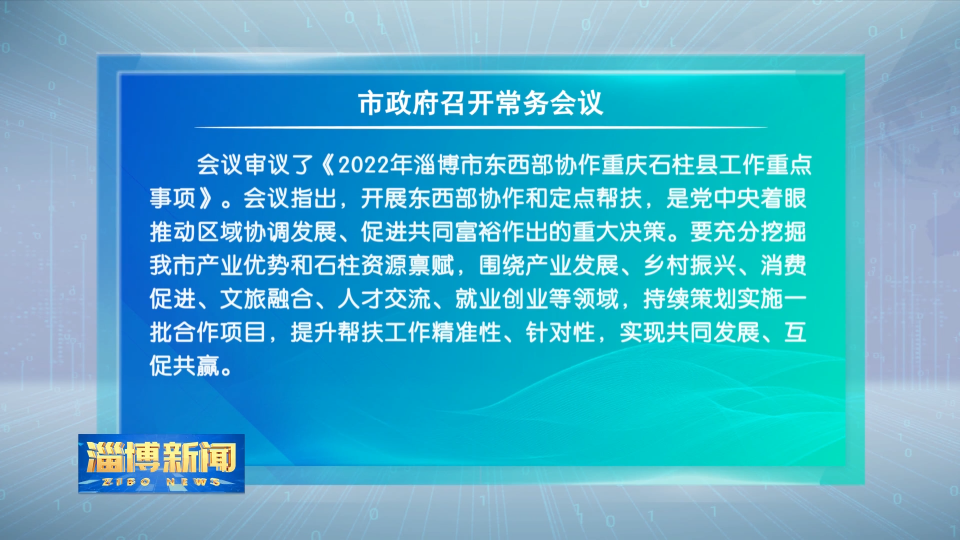 市政府召开常务会议

会议审议了《2022年淄博市东西部协作重庆石柱县工作重点事项》。会议指出，开展东西部协作和定点帮扶，是党中央着眼推动区域协调发展、促进共同富裕作出的重大决策。要充分挖掘我市产业优势和石柱资源禀赋，围绕产业发展、乡村振兴、消费促进、文旅融合、人才交流、就业创业等领域，持续策划实施一批合作项目，提升帮扶工作精准性、针对性，实现共同发展、互促共赢。

淄博新闻
ZIBO NEWS